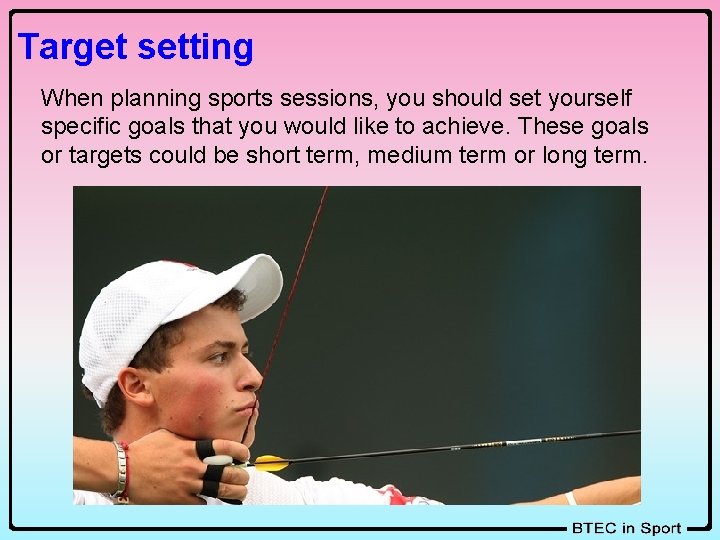 Target setting

When planning sports sessions, you should set yourself specific goals that you would like to achieve. These goals or targets could be short term, medium term or long term.

BTEC in Sport